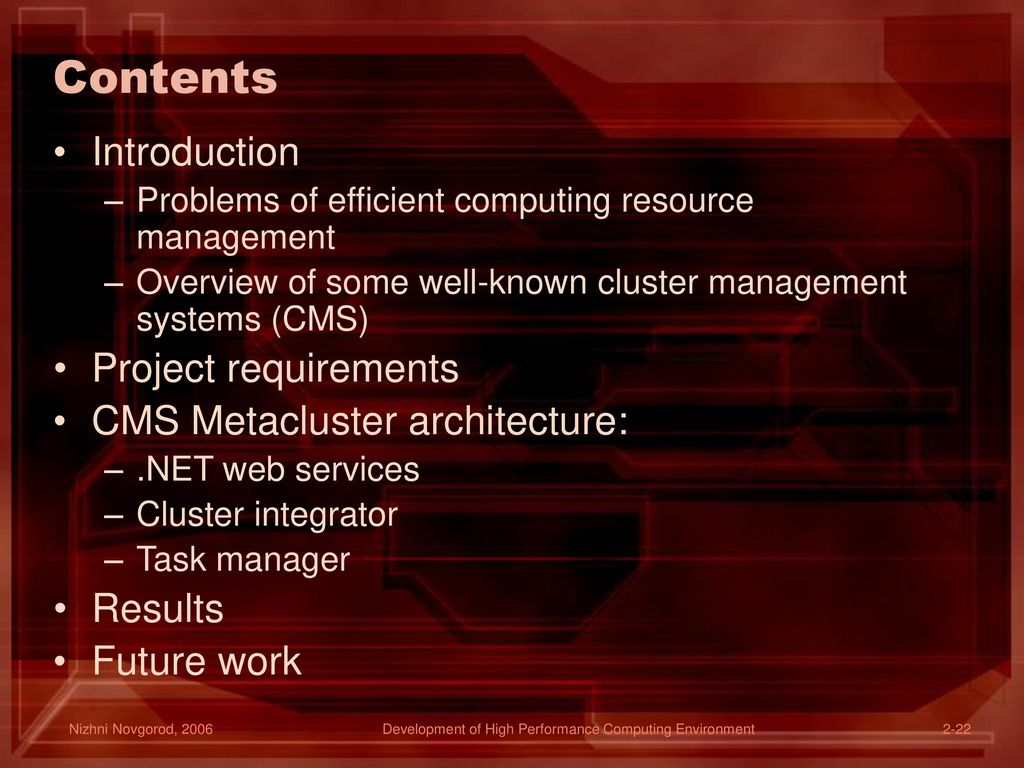 Contents

• Introduction
– Problems of efficient computing resource management
– Overview of some well-known cluster management systems (CMS)
• Project requirements
• CMS Metacluster architecture:
– .NET web services
– Cluster integrator
– Task manager
• Results
• Future work

Nizhni Novgorod, 2006
Development of High Performance Computing Environment
2-22